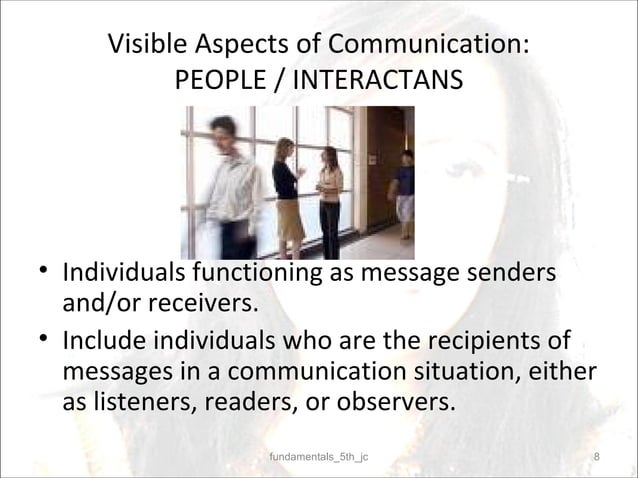 Visible Aspects of Communication:
PEOPLE / INTERACTANS

• Individuals functioning as message senders and/or receivers.
• Include individuals who are the recipients of messages in a communication situation, either as listeners, readers, or observers.

fundamentals_5th_jc

8